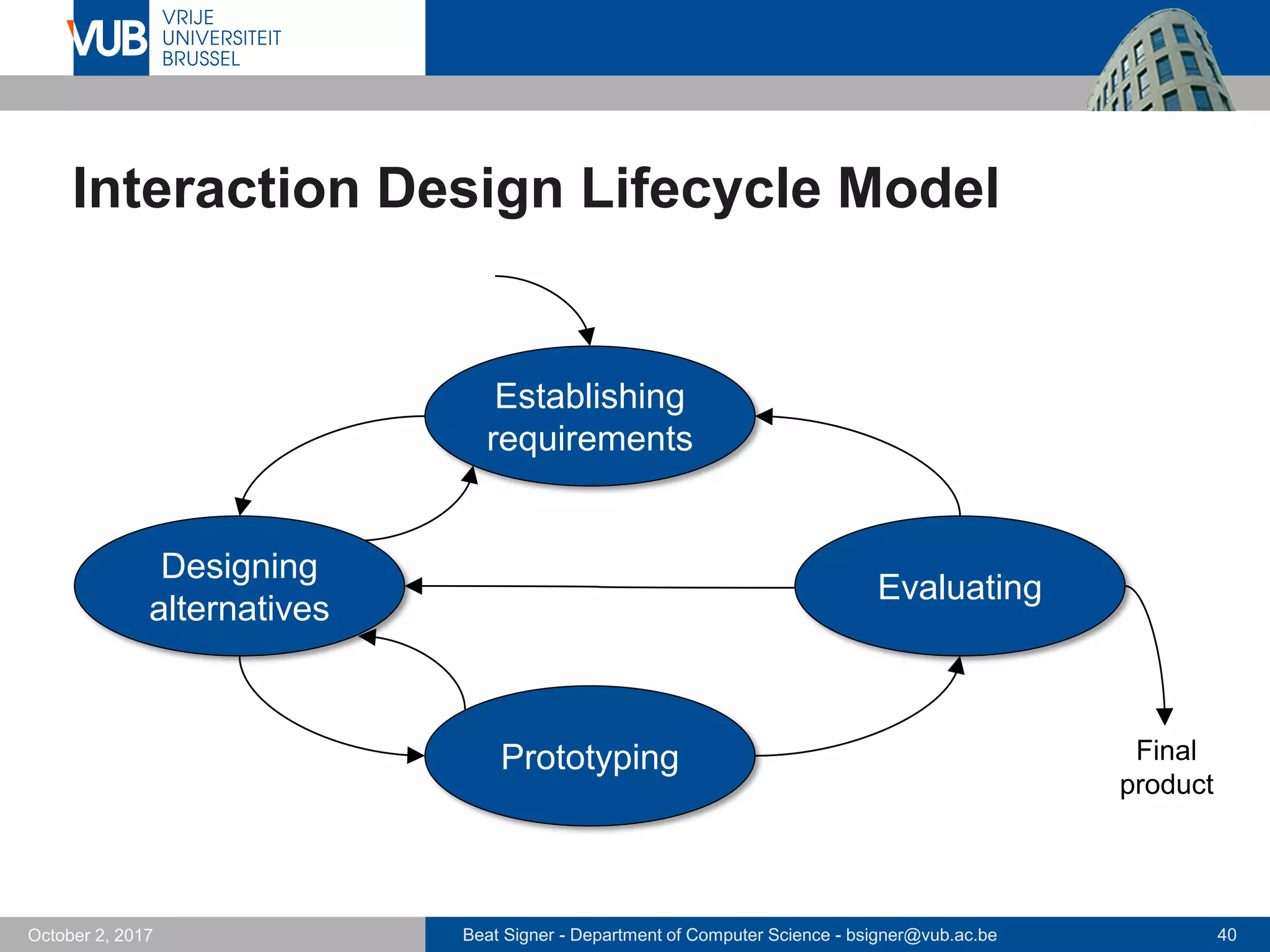 VUB VRIJE UNIVERSITEIT BRUSSEL

Interaction Design Lifecycle Model

Establishing requirements

Designing alternatives

Evaluating

Prototyping

Final product

October 2, 2017

Beat Signer - Department of Computer Science - bsigner@vub.ac.be

40